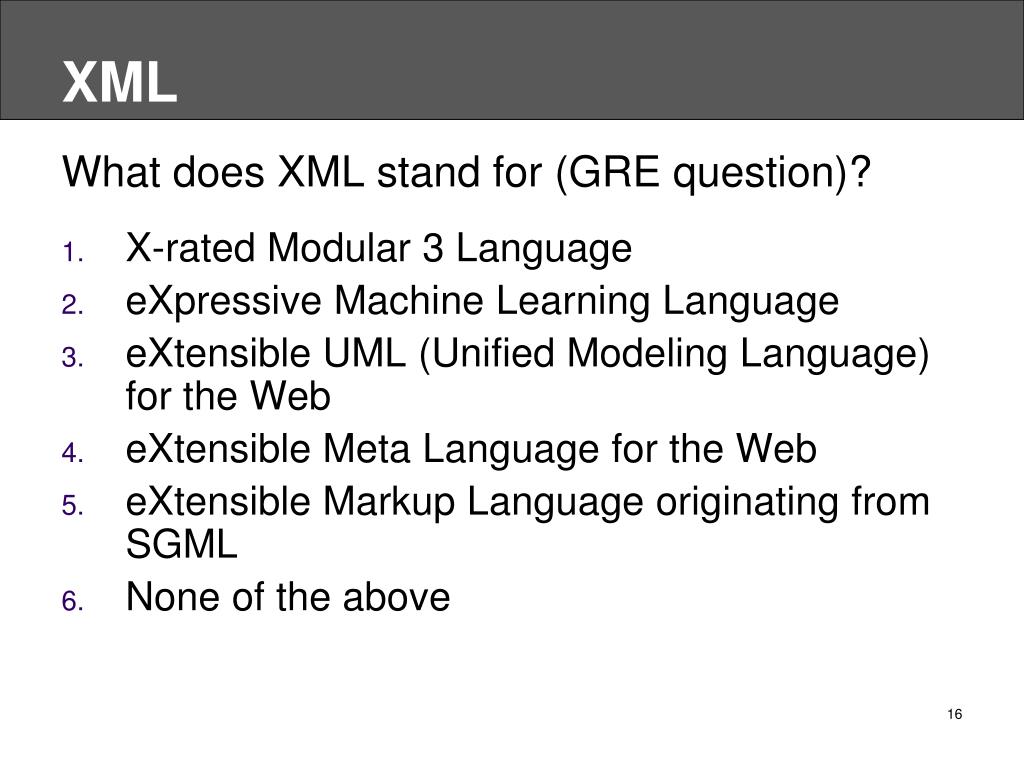 XML

What does XML stand for (GRE question)?

1. X-rated Modular 3 Language
2. eXpressive Machine Learning Language
3. eXtensible UML (Unified Modeling Language) for the Web
4. eXtensible Meta Language for the Web
5. eXtensible Markup Language originating from SGML
6. None of the above

16